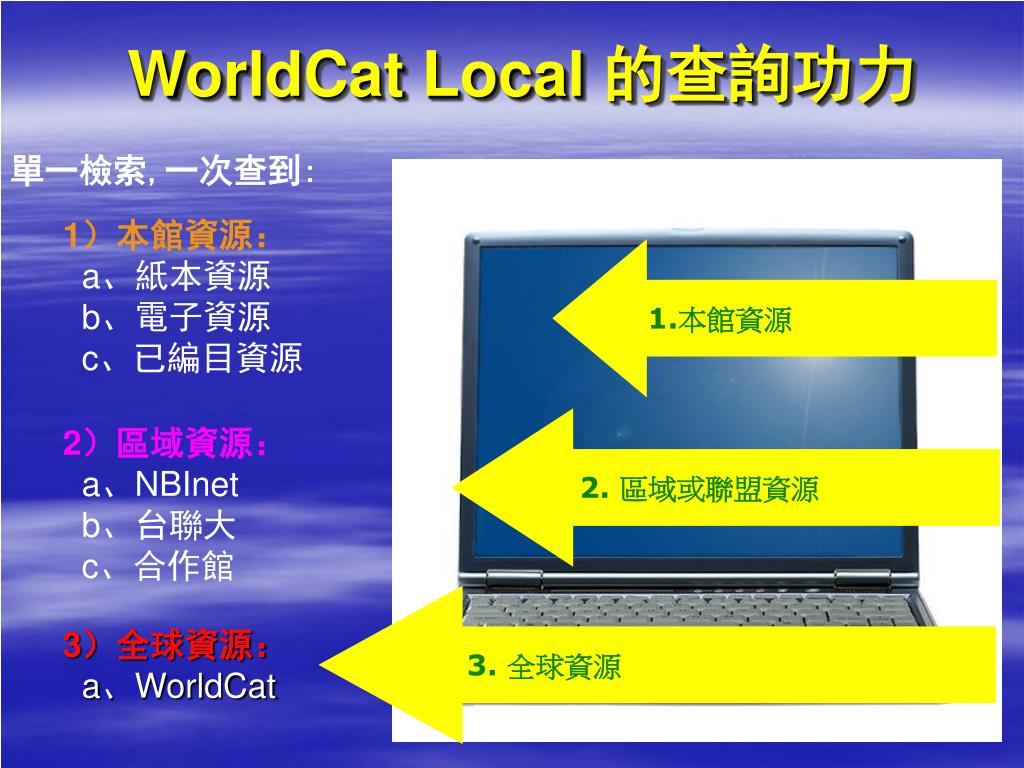 WorldCat Local 的查詢功力

單一檢索, 一次查到:

1）本館資源：
a、紙本資源
b、電子資源
c、已編目資源

2）區域資源：
a、NBInet
b、台聯大
c、合作館

3）全球資源：
a、WorldCat

1.本館資源

2. 區域或聯盟資源

3. 全球資源